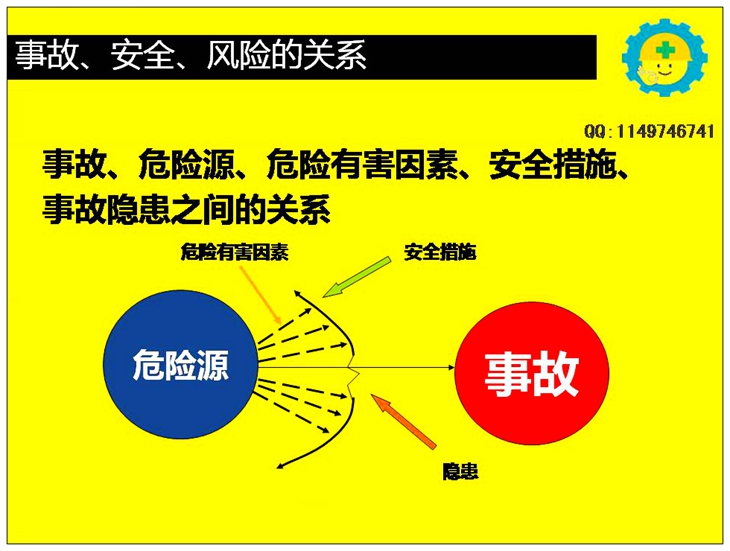 事故、安全、风险的关系

QQ:1149746741

事故、危险源、危险有害因素、安全措施、事故隐患之间的关系

危险有害因素

安全措施

危险源

事故

隐患